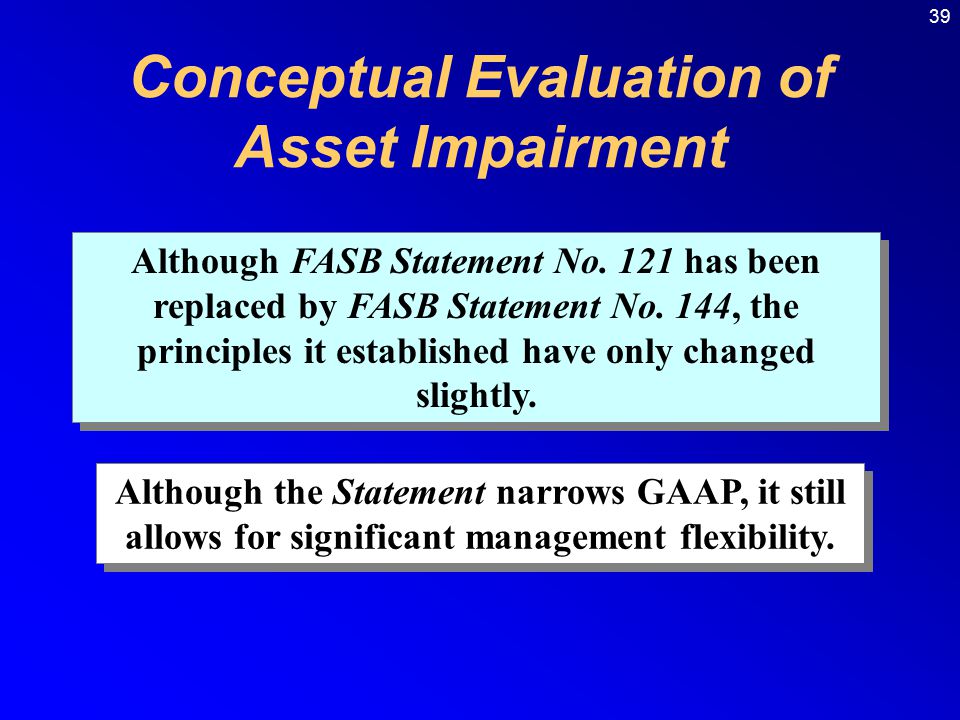 39

Conceptual Evaluation of Asset Impairment

Although FASB Statement No. 121 has been replaced by FASB Statement No. 144, the principles it established have only changed slightly.

Although the Statement narrows GAAP, it still allows for significant management flexibility.